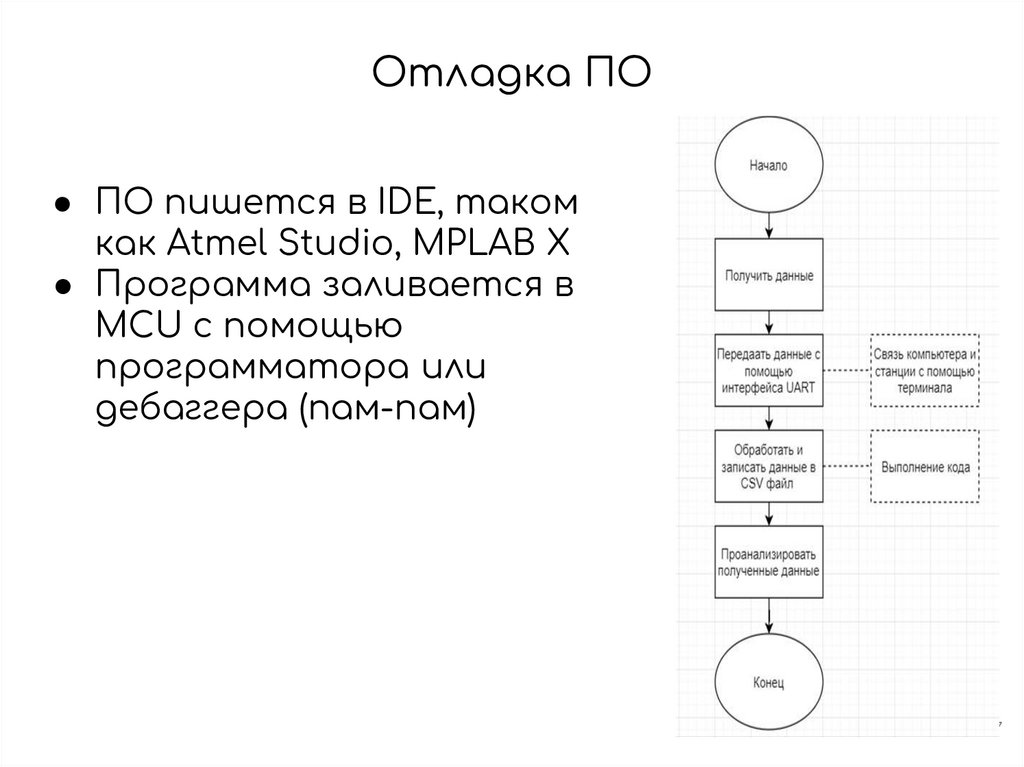 Отладка ПО

● ПО пишется в IDE, таком как Atmel Studio, MPLAB X
● Программа заливается в MCU с помощью программатора или дебаггера (пам-пам)

Начало

Получить данные

Передать данные с помощью интерфейса UART

Связь компьютера и станции с помощью терминала

Обработать и записать данные в CSV файл

Выполнение кода

Проанализировать полученные данные

Конец

7